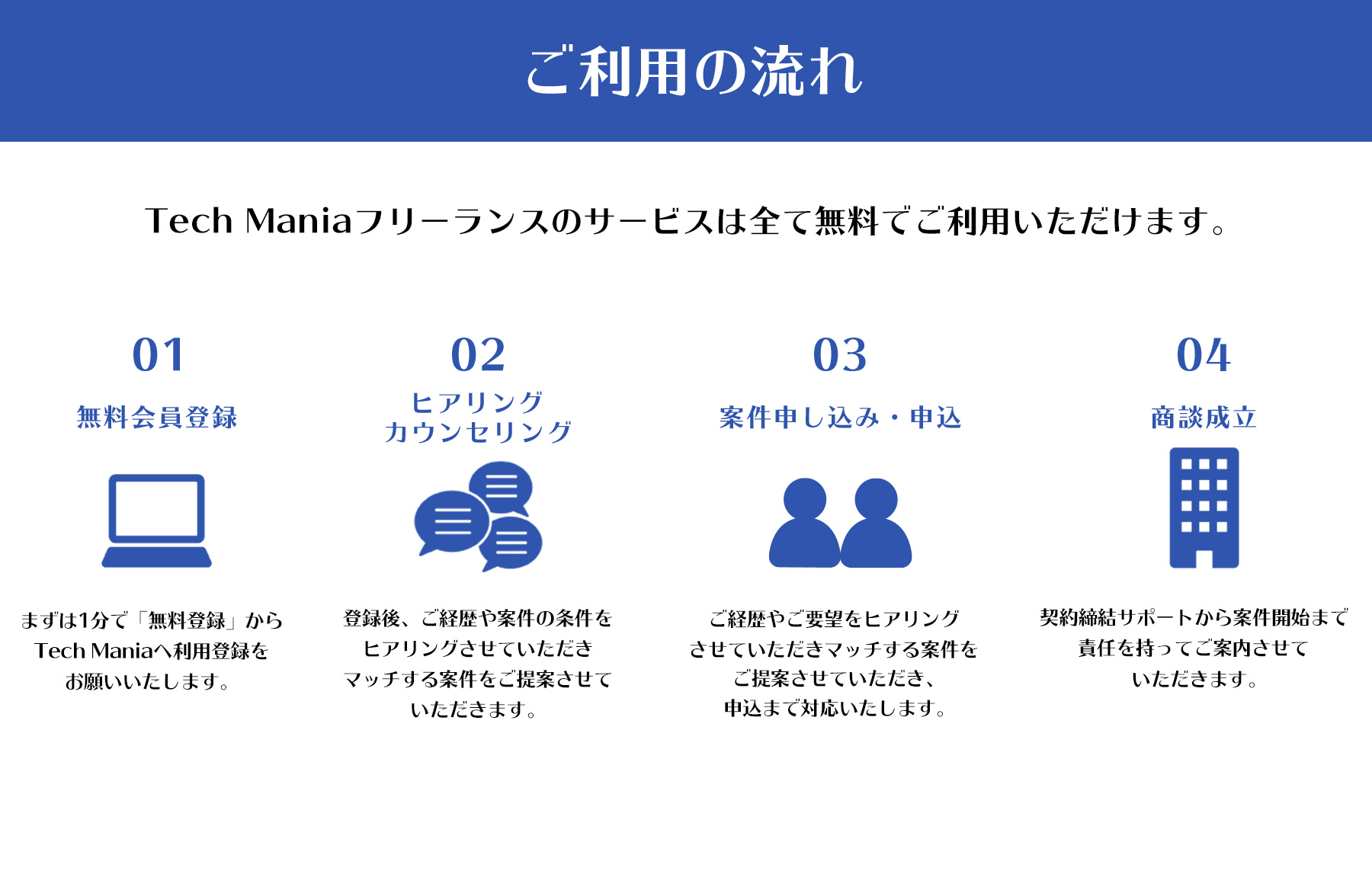 ご利用の流れ

Tech Maniaフリーランスのサービスは全て無料でご利用いただけます。

01
無料会員登録

まずは1分で「無料登録」から Tech Maniaへ利用登録を お願いいたします。

02
ヒアリング
カウンセリング

登録後、ご経歴や案件の条件を ヒアリングさせていただき マッチする案件をご提案させて いただきます。

03
案件申し込み・申込

ご経歴やご要望をヒアリング させていただきマッチする案件を ご提案させていただき、 申込まで対応いたします。

04
商談成立

契約締結サポートから案件開始まで 責任を持ってご案内させて いただきます。